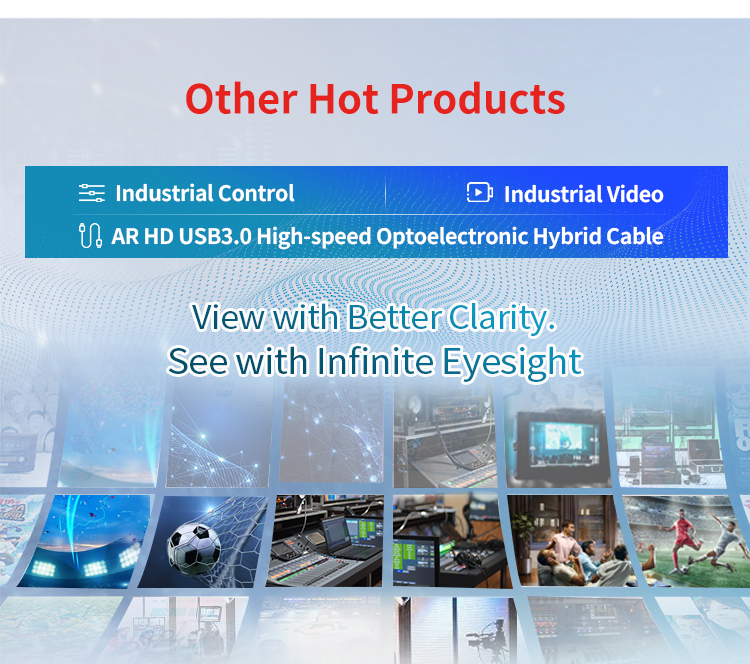 Other Hot Products

Industrial Control

Industrial Video

AR HD USB3.0 High-speed Optoelectronic Hybrid Cable

View with Better Clarity.
See with Infinite Eyesight